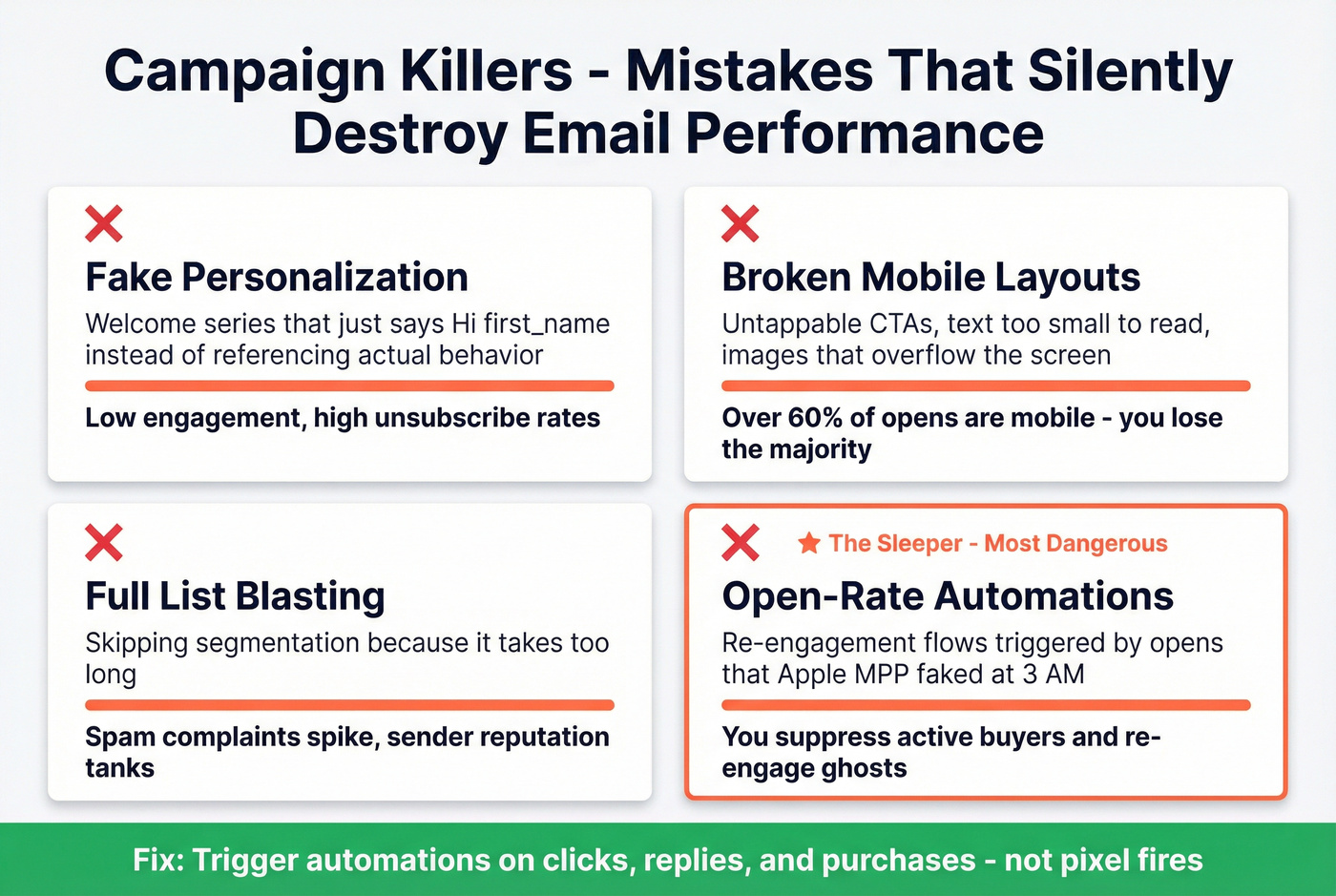 Campaign Killers - Mistakes That Silently Destroy Email Performance

Fake Personalization

Welcome series that just says Hi first_name instead of referencing actual behavior

Low engagement, high unsubscribe rates

Broken Mobile Layouts

Untappable CTAs, text too small to read, images that overflow the screen

Over 60% of opens are mobile - you lose the majority

Full List Blasting

Skipping segmentation because it takes too long

Spam complaints spike, sender reputation tanks

The Sleeper - Most Dangerous

Open-Rate Automations

Re-engagement flows triggered by opens that Apple MPP faked at 3 AM

You suppress active buyers and re-engage ghosts

Fix: Trigger automations on clicks, replies, and purchases - not pixel fires